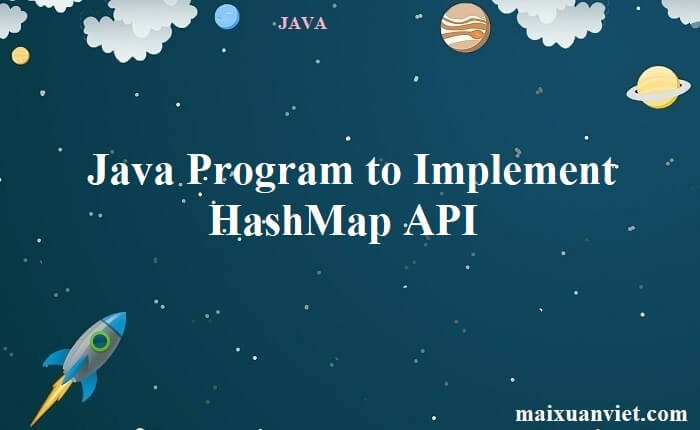 JAVA

Java Program to Implement HashMap API

maixuanviet.com